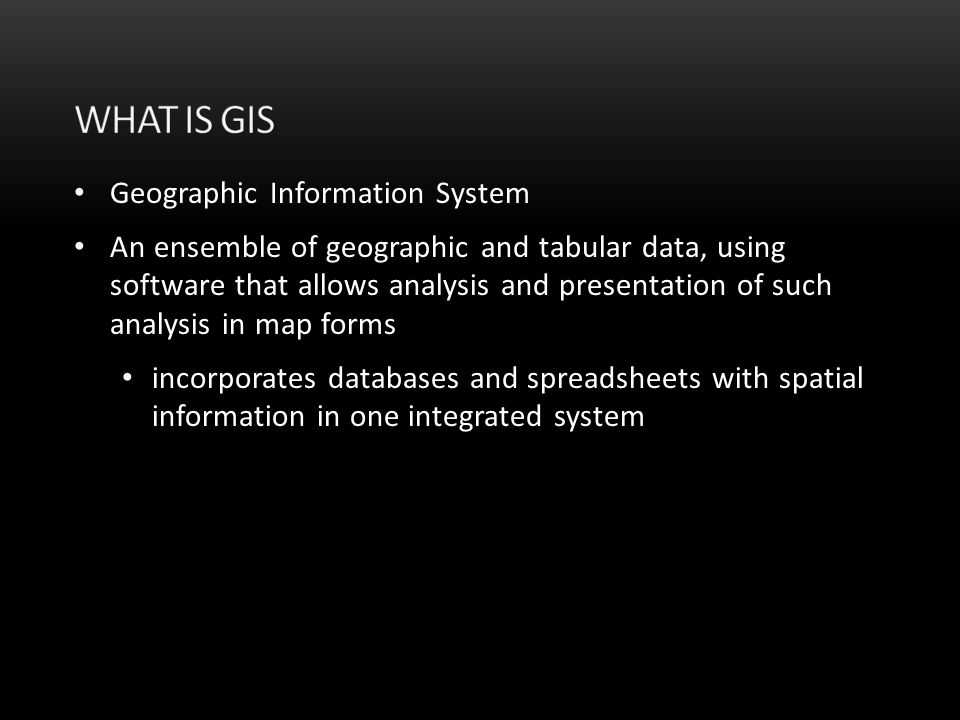 WHAT IS GIS

• Geographic Information System

• An ensemble of geographic and tabular data, using software that allows analysis and presentation of such analysis in map forms

• incorporates databases and spreadsheets with spatial information in one integrated system